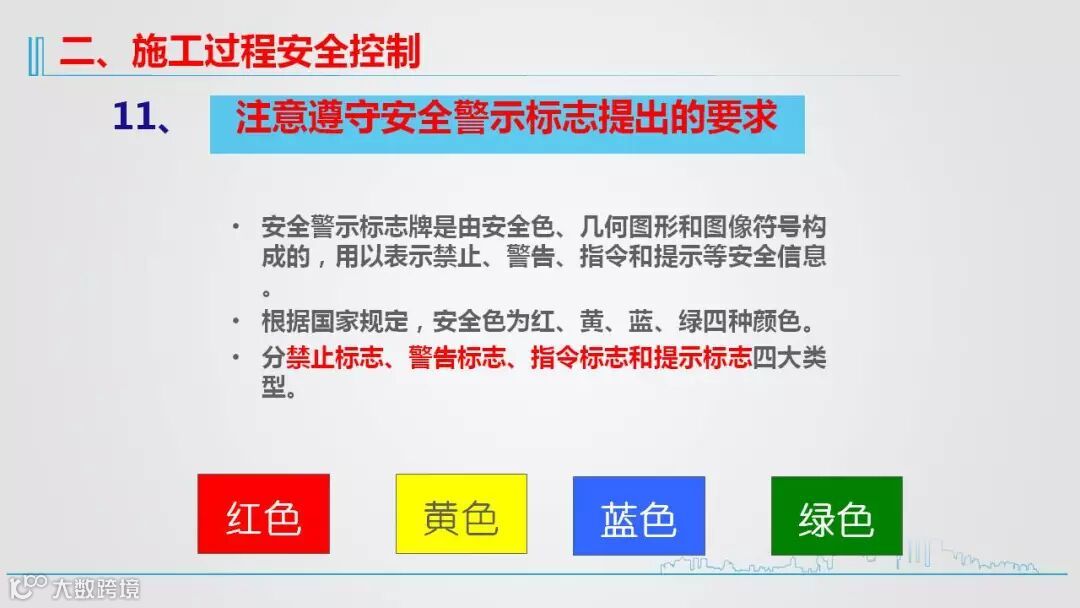 二、施工过程安全控制

11、 注意遵守安全警示标志提出的要求

• 安全警示标志牌是由安全色、几何图形和图像符号构成的，用以表示禁止、警告、指令和提示等安全信息。
• 根据国家规定，安全色为红、黄、蓝、绿四种颜色。
• 分禁止标志、警告标志、指令标志和提示标志四大类型。

红色

黄色

蓝色

绿色

大数跨境